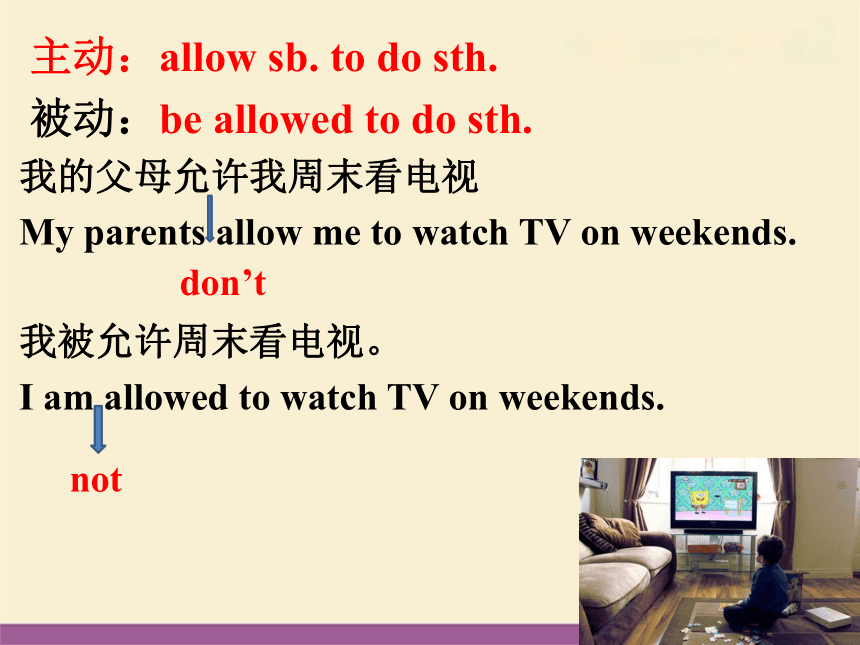 主动：allow sb. to do sth.

被动：be allowed to do sth.

我的父母允许我周末看电视

My parents allow me to watch TV on weekends.

don’t

我被允许周末看电视。

I am allowed to watch TV on weekends.

not